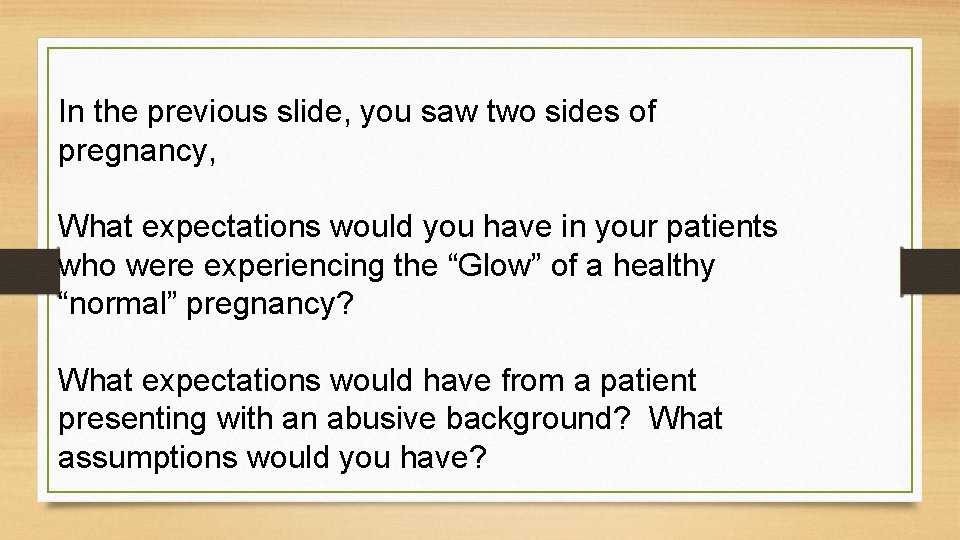 In the previous slide, you saw two sides of pregnancy,

What expectations would you have in your patients who were experiencing the “Glow” of a healthy “normal” pregnancy?

What expectations would have from a patient presenting with an abusive background? What assumptions would you have?